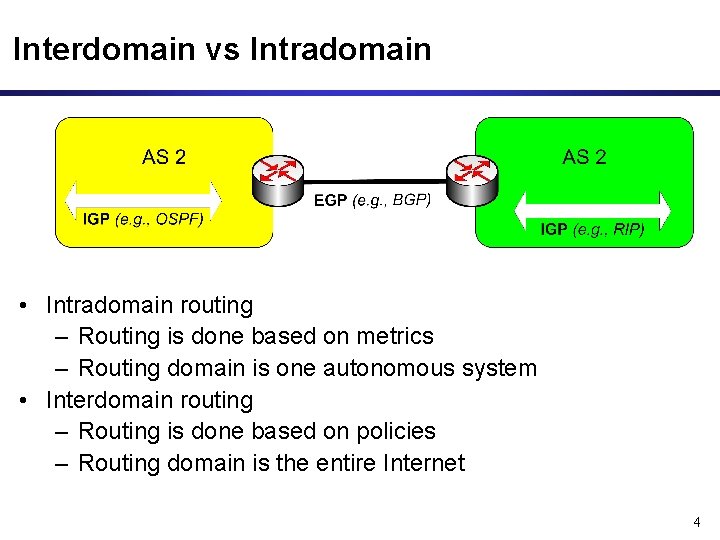 Interdomain vs Intradomain

AS 2

IGP (e.g., OSPF)

EGP (e.g., BGP)

AS 2

IGP (e.g., RIP)

• Intradomain routing
  – Routing is done based on metrics
  – Routing domain is one autonomous system
• Interdomain routing
  – Routing is done based on policies
  – Routing domain is the entire Internet

4